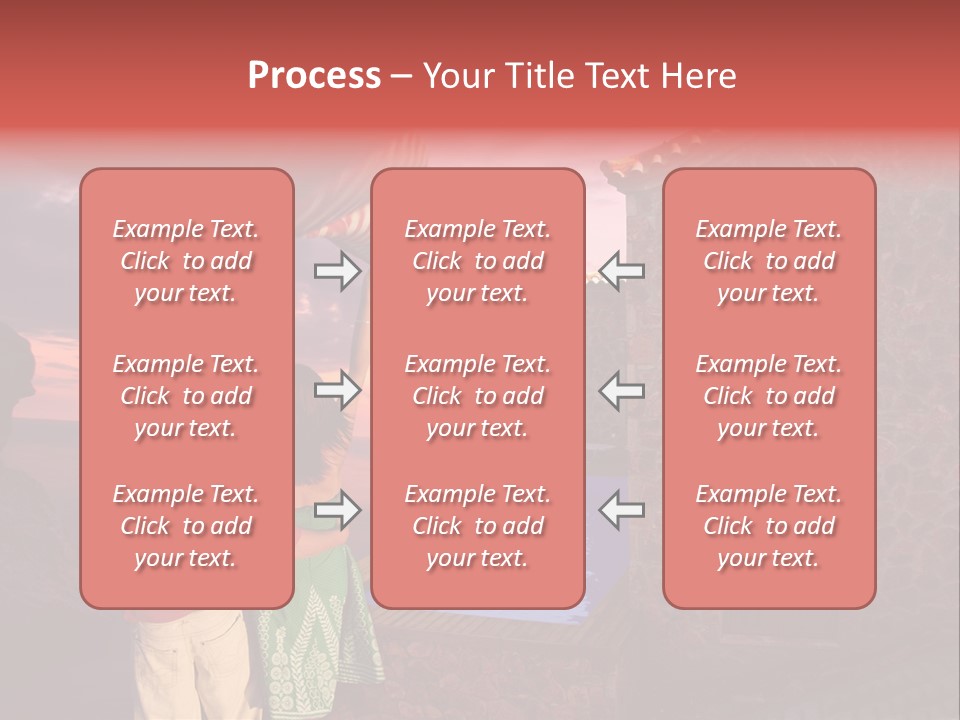 Process – Your Title Text Here

Example Text. Click to add your text.

Example Text. Click to add your text.

Example Text. Click to add your text.

Example Text. Click to add your text.

Example Text. Click to add your text.

Example Text. Click to add your text.

Example Text. Click to add your text.

Example Text. Click to add your text.

Example Text. Click to add your text.